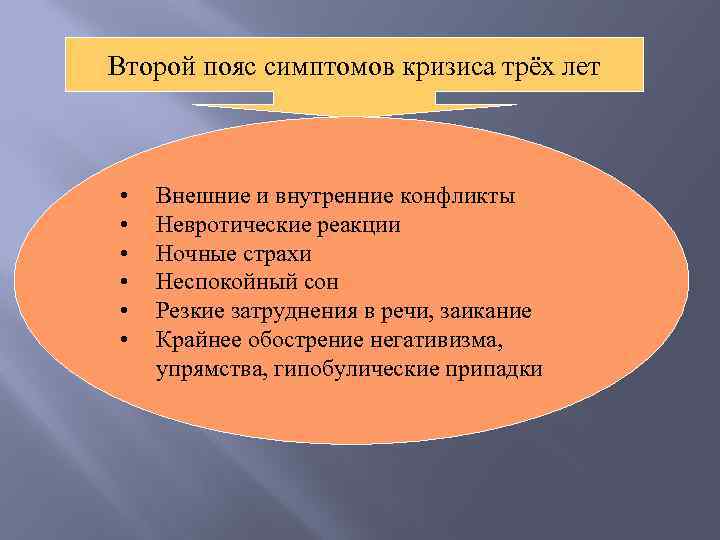 Второй пояс симптомов кризиса трёх лет

• Внешние и внутренние конфликты
• Невротические реакции
• Ночные страхи
• Неспокойный сон
• Резкие затруднения в речи, заикание
• Крайнее обострение негативизма, упрямства, гипобулические припадки